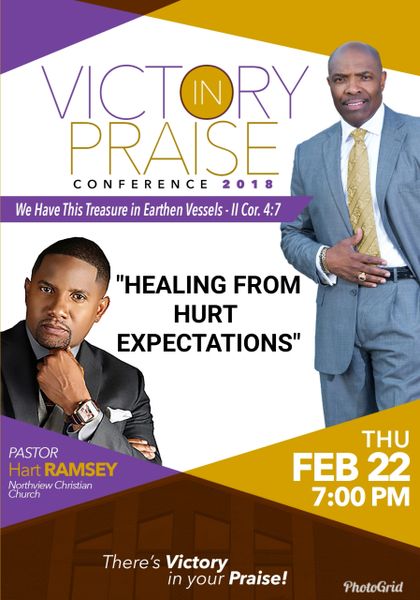 VICTORY IN PRAISE
CONFERENCE 2018

We Have This Treasure in Earthen Vessels - II Cor. 4:7

"HEALING FROM HURT EXPECTATIONS"

PASTOR
Hart RAMSEY
Northview Christian Church

THU
FEB 22
7:00 PM

There's Victory in your Praise!

PhotoGrid